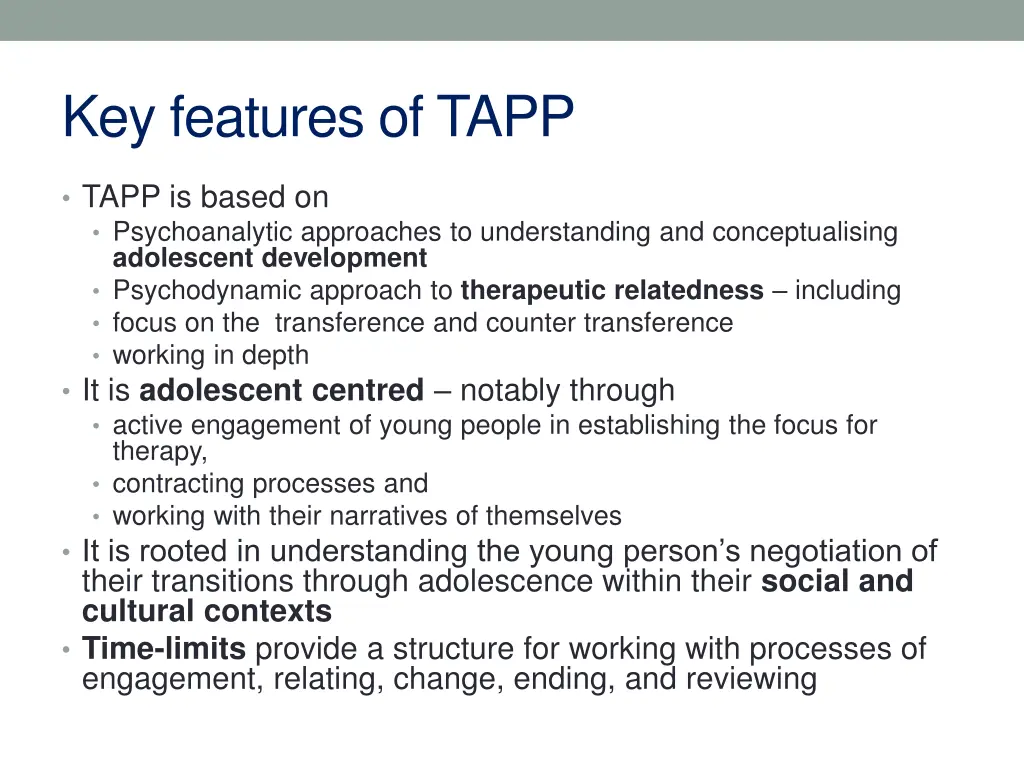 Key features of TAPP

• TAPP is based on
  • Psychoanalytic approaches to understanding and conceptualising adolescent development
  • Psychodynamic approach to therapeutic relatedness – including
  • focus on the transference and counter transference
  • working in depth
• It is adolescent centred – notably through
  • active engagement of young people in establishing the focus for therapy,
  • contracting processes and
  • working with their narratives of themselves
• It is rooted in understanding the young person's negotiation of their transitions through adolescence within their social and cultural contexts
• Time-limits provide a structure for working with processes of engagement, relating, change, ending, and reviewing